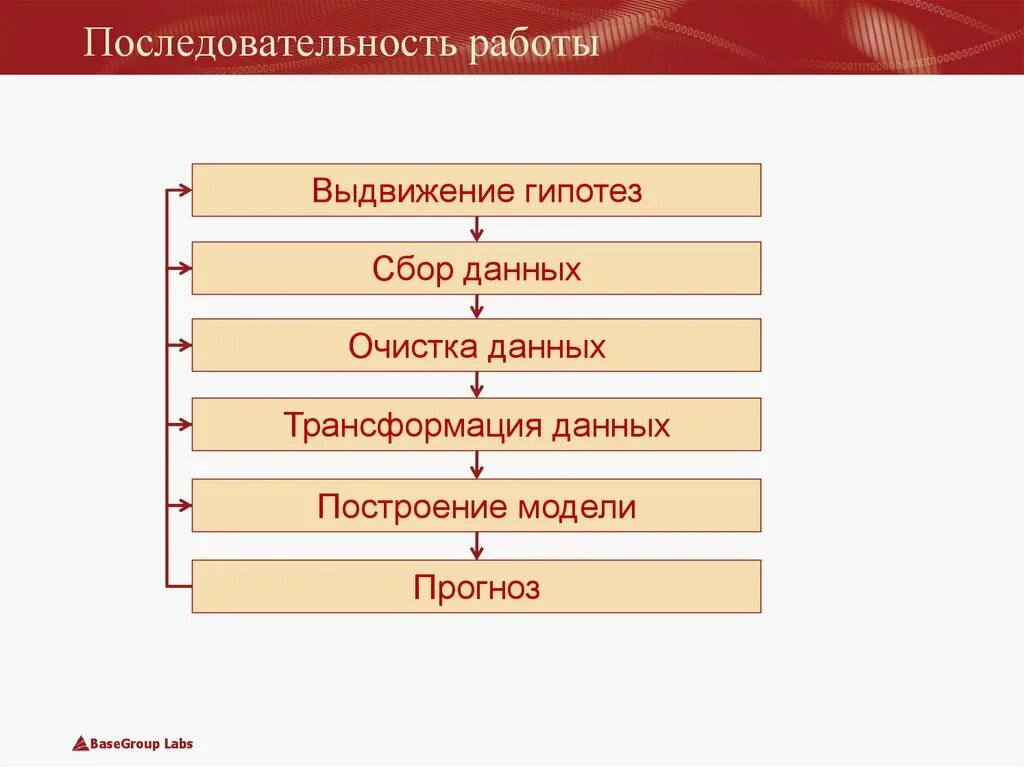 Последовательность работы

Выдвижение гипотез

Сбор данных

Очистка данных

Трансформация данных

Построение модели

Прогноз

BaseGroup Labs